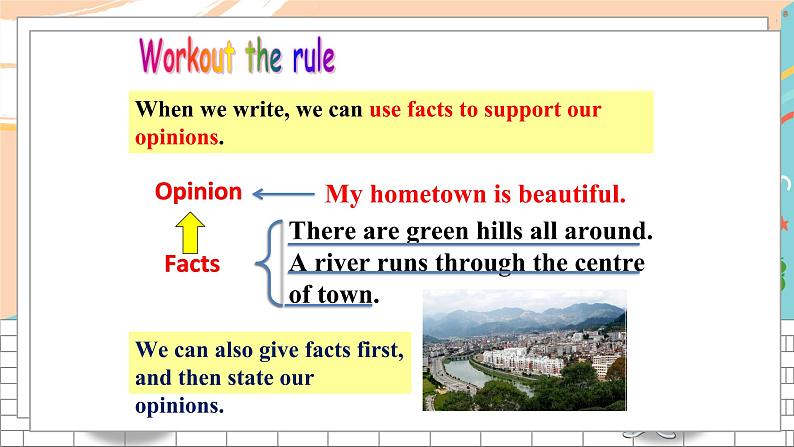 Workout the rule

When we write, we can use facts to support our opinions.

Opinion

My hometown is beautiful.

Facts

There are green hills all around.
A river runs through the centre of town.

We can also give facts first, and then state our opinions.